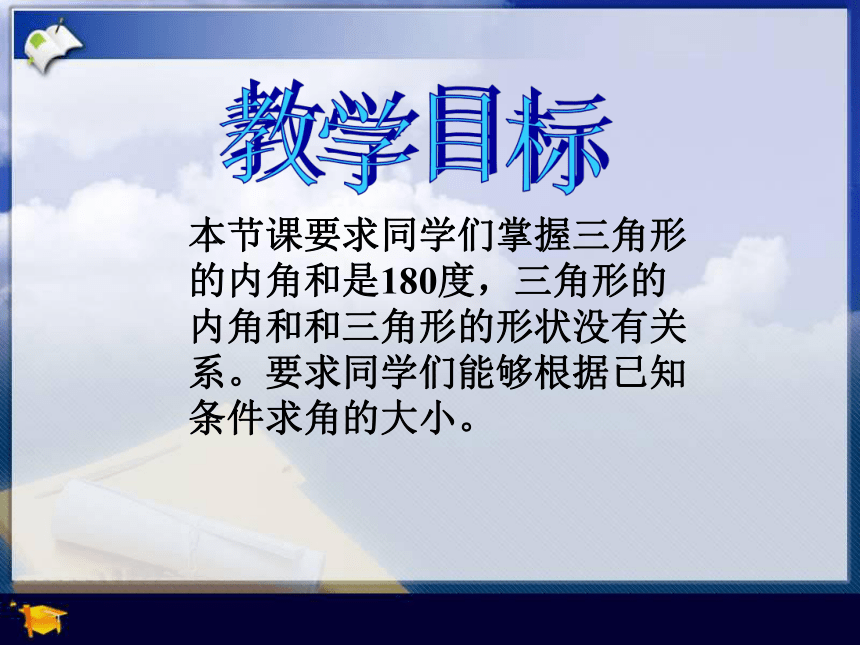 教学目标

本节课要求同学们掌握三角形的内角和是180度，三角形的内角和和三角形的形状没有关系。要求同学们能够根据已知条件求角的大小。